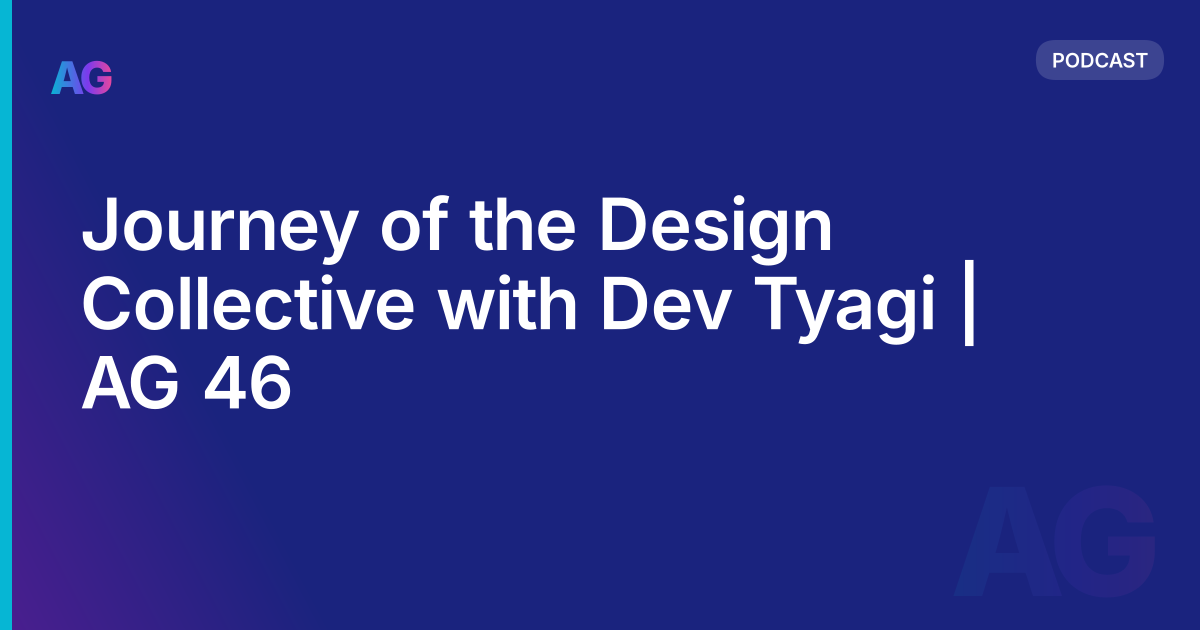 AG

PODCAST

Journey of the Design Collective with Dev Tyagi | AG 46

AG